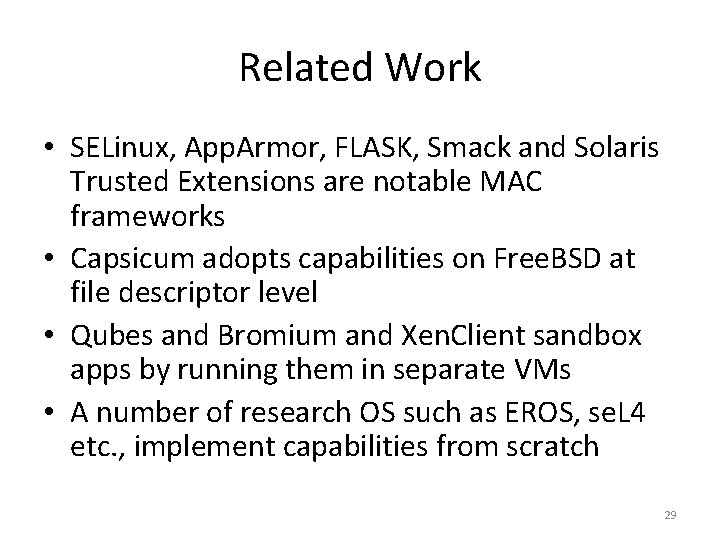 Related Work

• SELinux, AppArmor, FLASK, Smack and Solaris Trusted Extensions are notable MAC frameworks
• Capsicum adopts capabilities on FreeBSD at file descriptor level
• Qubes and Bromium and XenClient sandbox apps by running them in separate VMs
• A number of research OS such as EROS, seL4 etc., implement capabilities from scratch

29